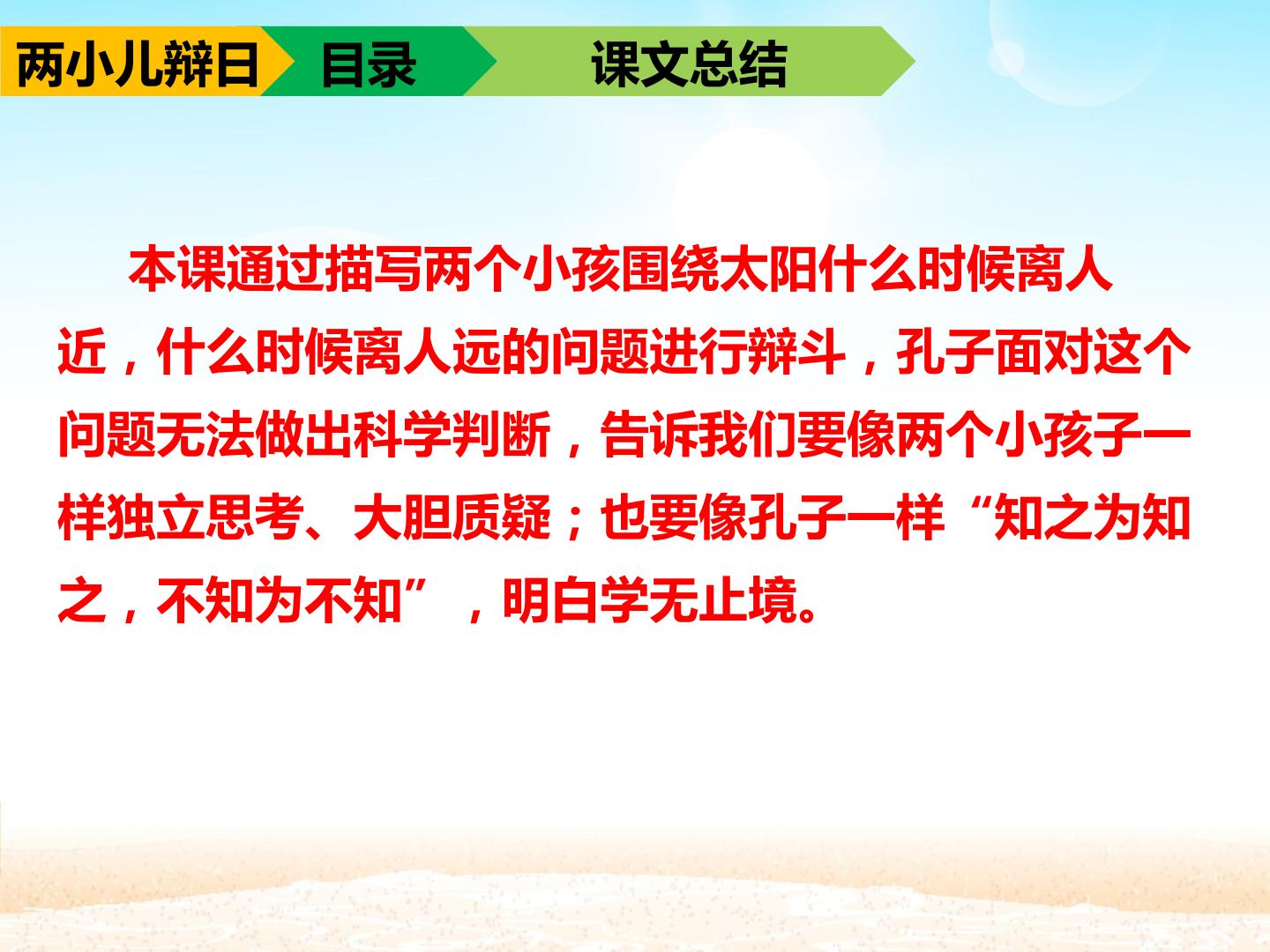 两小儿辩日 目录 课文总结

本课通过描写两个小孩围绕太阳什么时候离人近，什么时候离人远的问题进行辩斗，孔子面对这个问题无法做出科学判断，告诉我们要像两个小孩子一样独立思考、大胆质疑；也要像孔子一样“知之为知之，不知为不知”，明白学无止境。